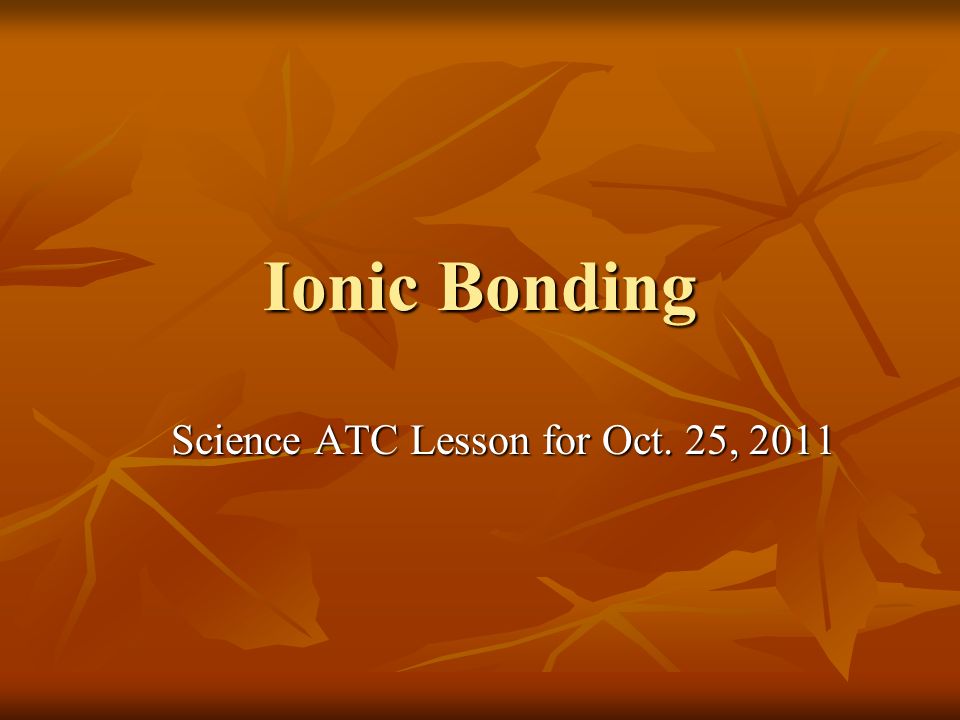 Ionic Bonding

Science ATC Lesson for Oct. 25, 2011